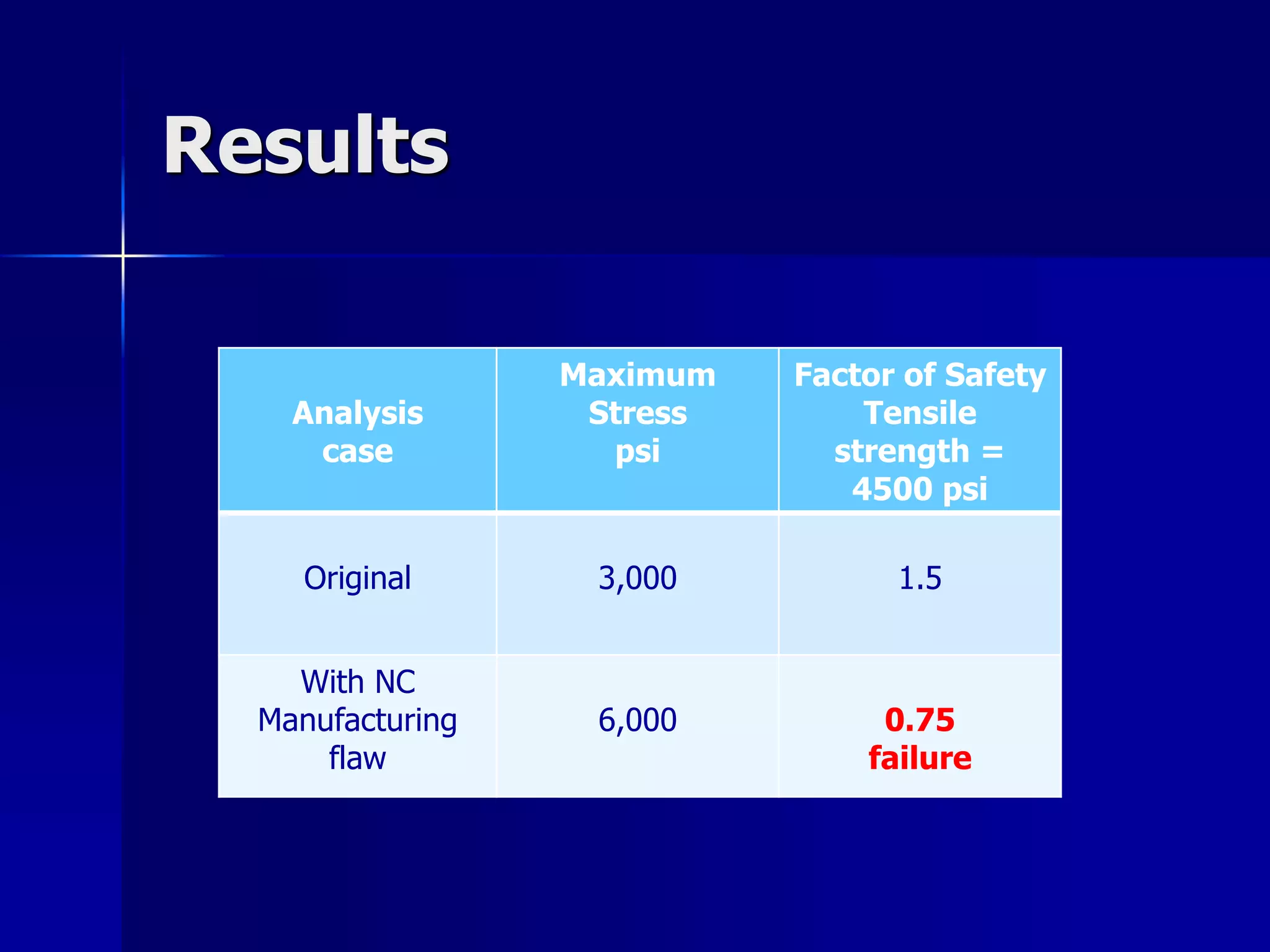 Results

| Analysis case | Maximum Stress psi | Factor of Safety Tensile strength = 4500 psi |
|---|---|---|
| Original | 3,000 | 1.5 |
| With NC Manufacturing flaw | 6,000 | 0.75 failure |